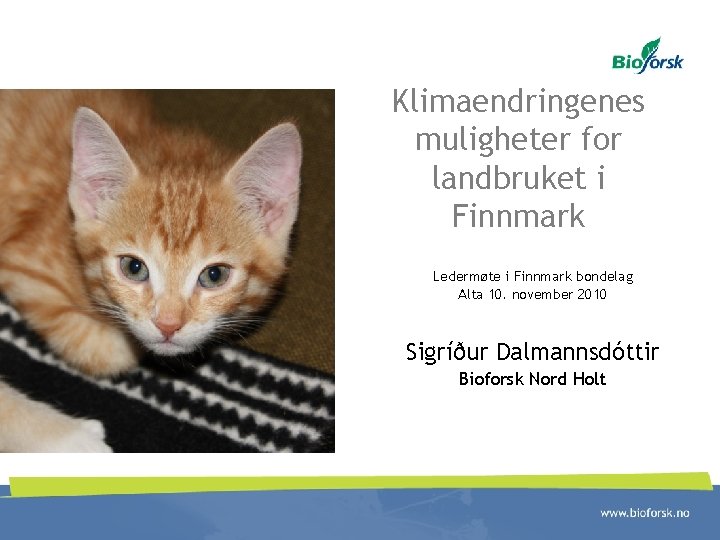 Bioforsk

Klimaendringenes muligheter for landbruket i Finnmark

Ledermøte i Finnmark bondelag
Alta 10. november 2010

Sigríður Dalmannsdóttir
Bioforsk Nord Holt

www.bioforsk.no